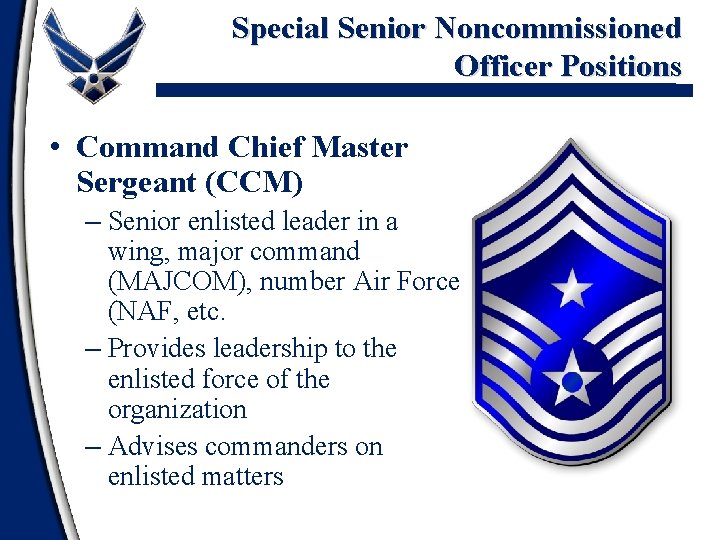 Special Senior Noncommissioned Officer Positions

• Command Chief Master Sergeant (CCM)

– Senior enlisted leader in a wing, major command (MAJCOM), number Air Force (NAF, etc.

– Provides leadership to the enlisted force of the organization

– Advises commanders on enlisted matters